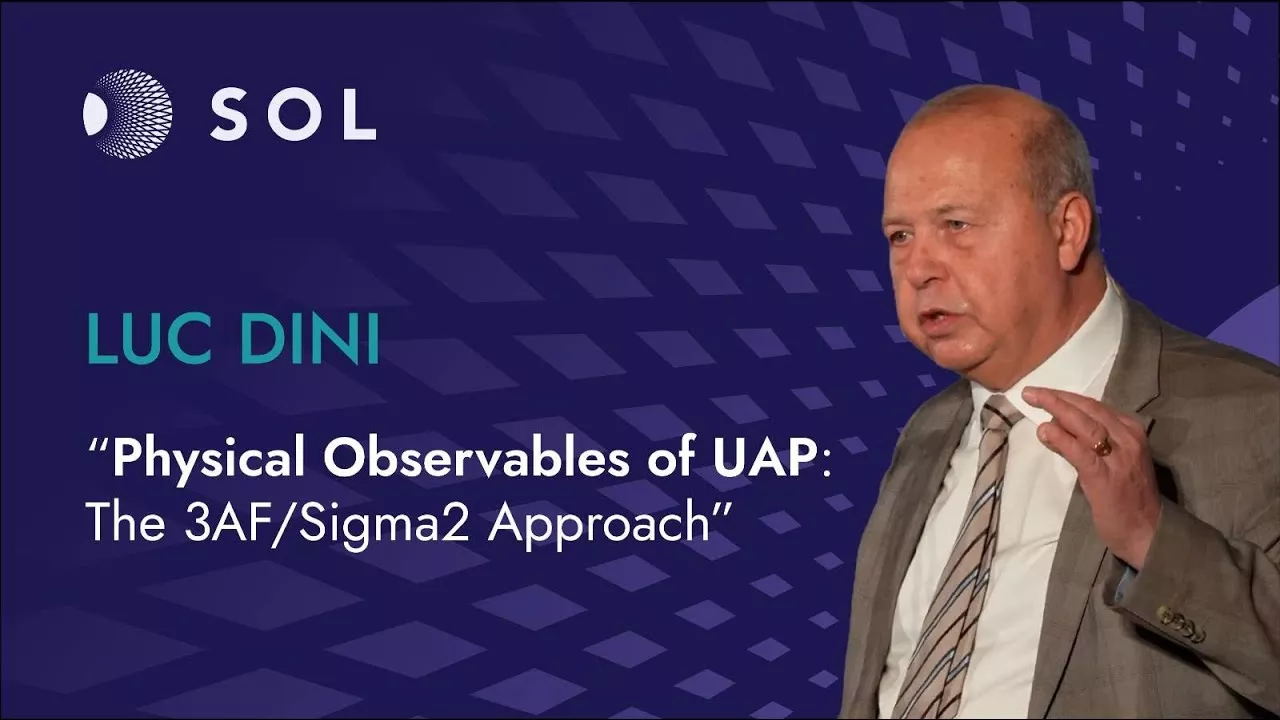 SOL

LUC DINI

“Physical Observables of UAP: The 3AF/Sigma2 Approach”